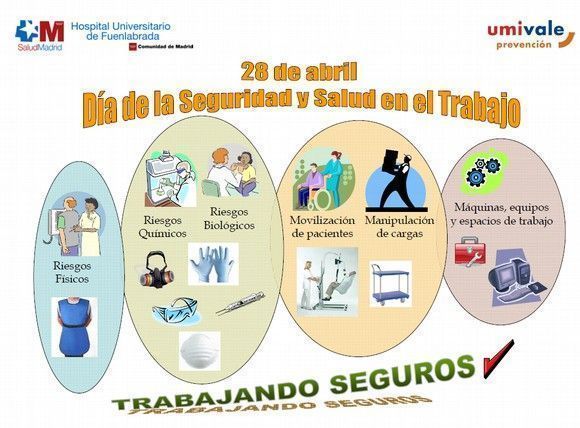 SaludMadrid

Hospital Universitario de Fuenlabrada

Comunidad de Madrid

umivale prevención

28 de abril

Día de la Seguridad y Salud en el Trabajo

Riesgos Físicos

Riesgos Químicos

Riesgos Biológicos

Movilización de pacientes

Manipulación de cargas

Máquinas, equipos y espacios de trabajo

TRABAJANDO SEGUROS

TRABAJANDO SEGUROS